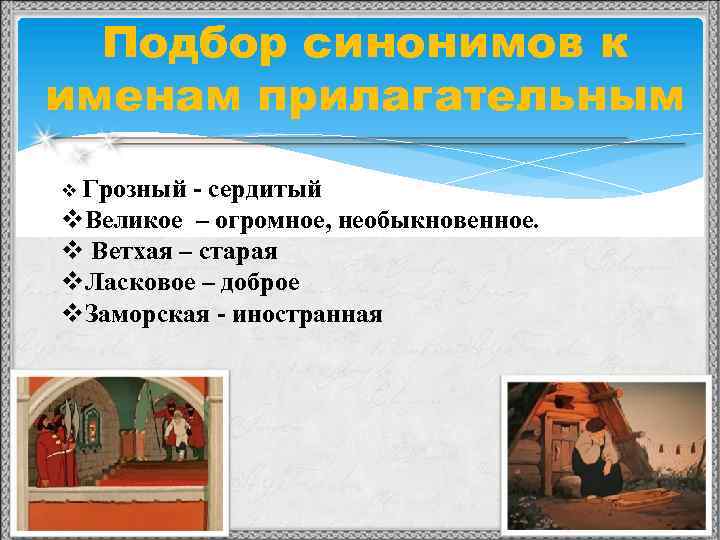 Подбор синонимов к именам прилагательным

❖ Грозный - сердитый
❖ Великое – огромное, необыкновенное.
❖ Ветхая – старая
❖ Ласковое – доброе
❖ Заморская - иностранная